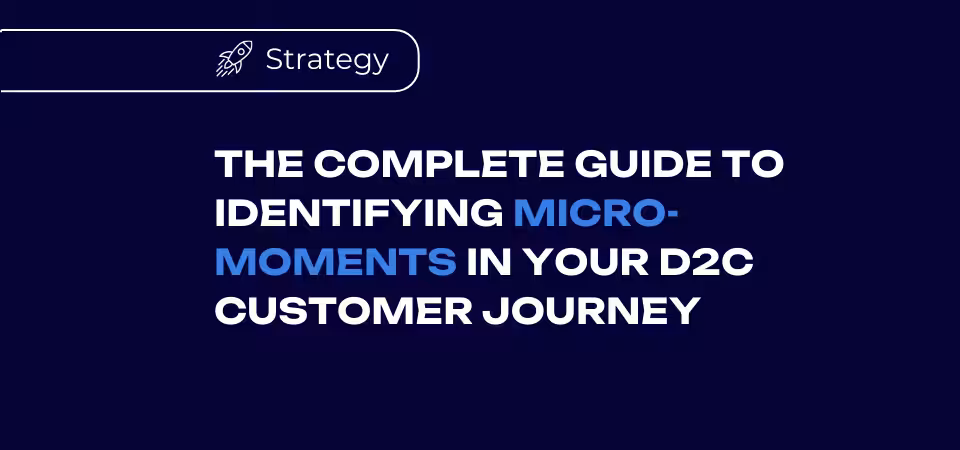 Strategy

THE COMPLETE GUIDE TO IDENTIFYING MICRO-MOMENTS IN YOUR D2C CUSTOMER JOURNEY